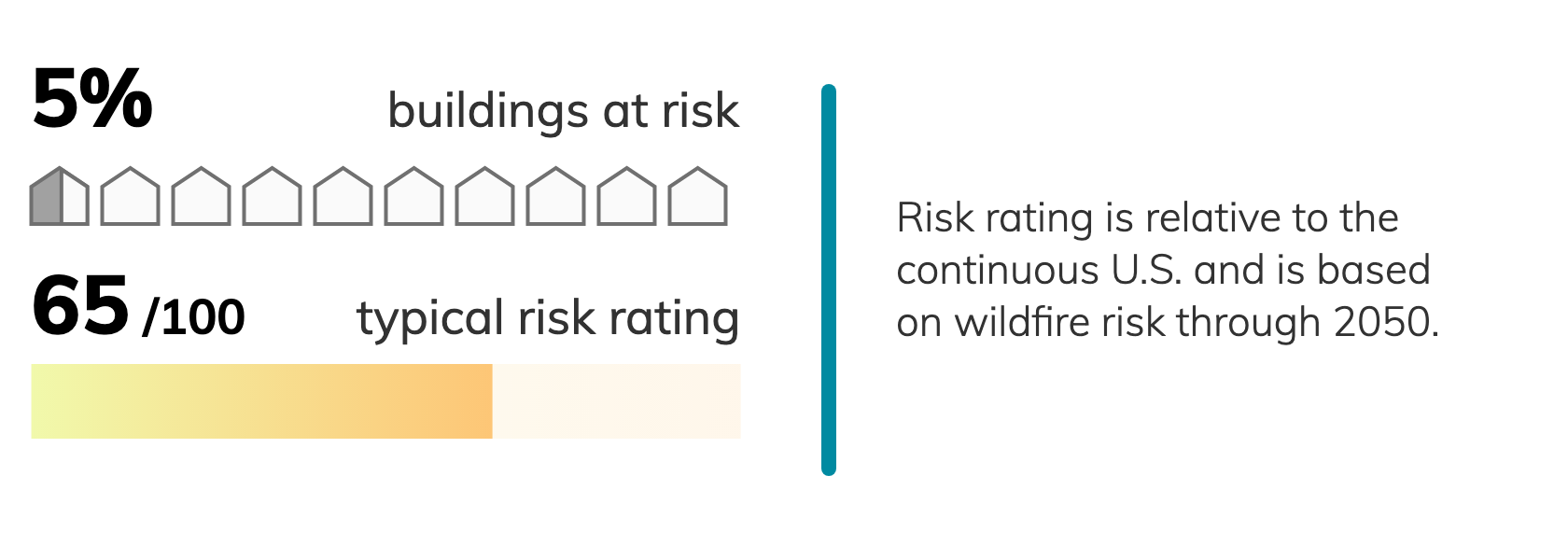 5%

buildings at risk

65 /100

typical risk rating

Risk rating is relative to the continuous U.S. and is based on wildfire risk through 2050.